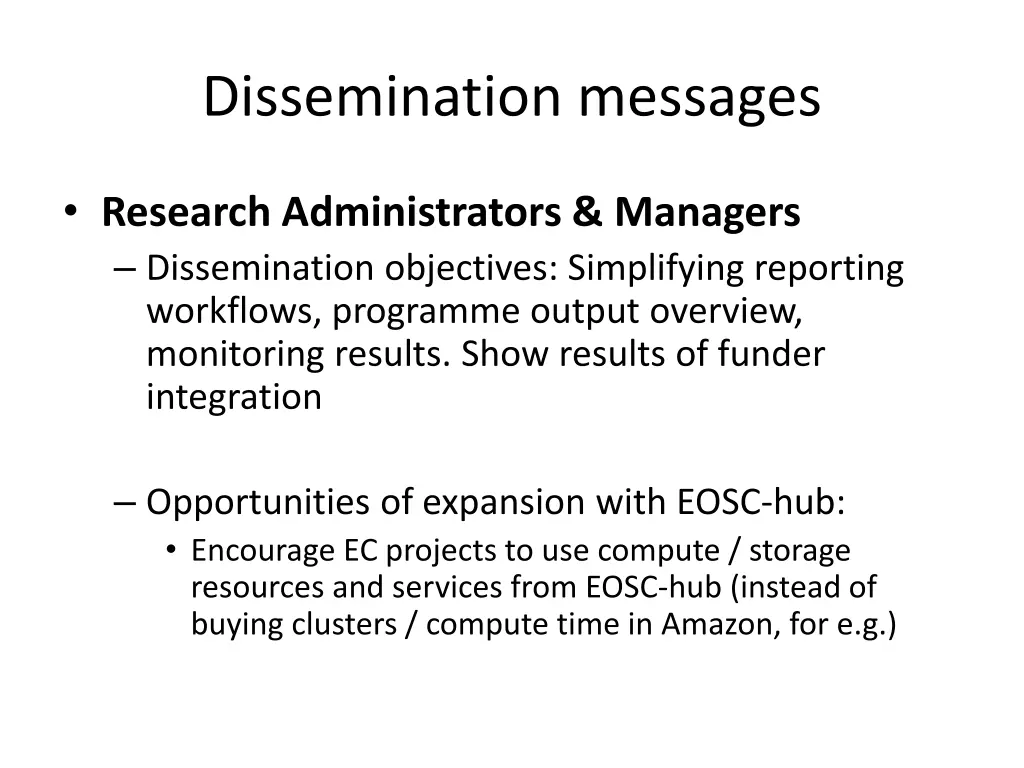 Dissemination messages

• Research Administrators & Managers

– Dissemination objectives: Simplifying reporting workflows, programme output overview, monitoring results. Show results of funder integration

– Opportunities of expansion with EOSC-hub:

• Encourage EC projects to use compute / storage resources and services from EOSC-hub (instead of buying clusters / compute time in Amazon, for e.g.)